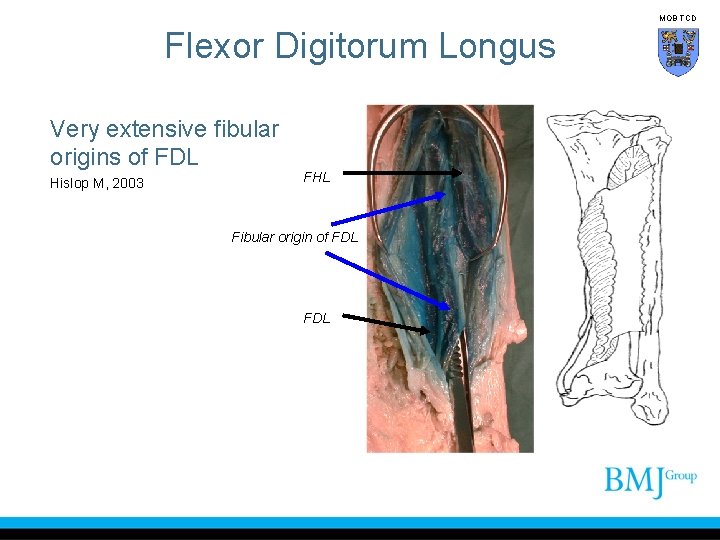 MOB TCD

Flexor Digitorum Longus

Very extensive fibular origins of FDL

Hislop M, 2003

FHL

Fibular origin of FDL

FDL

BMJ Group